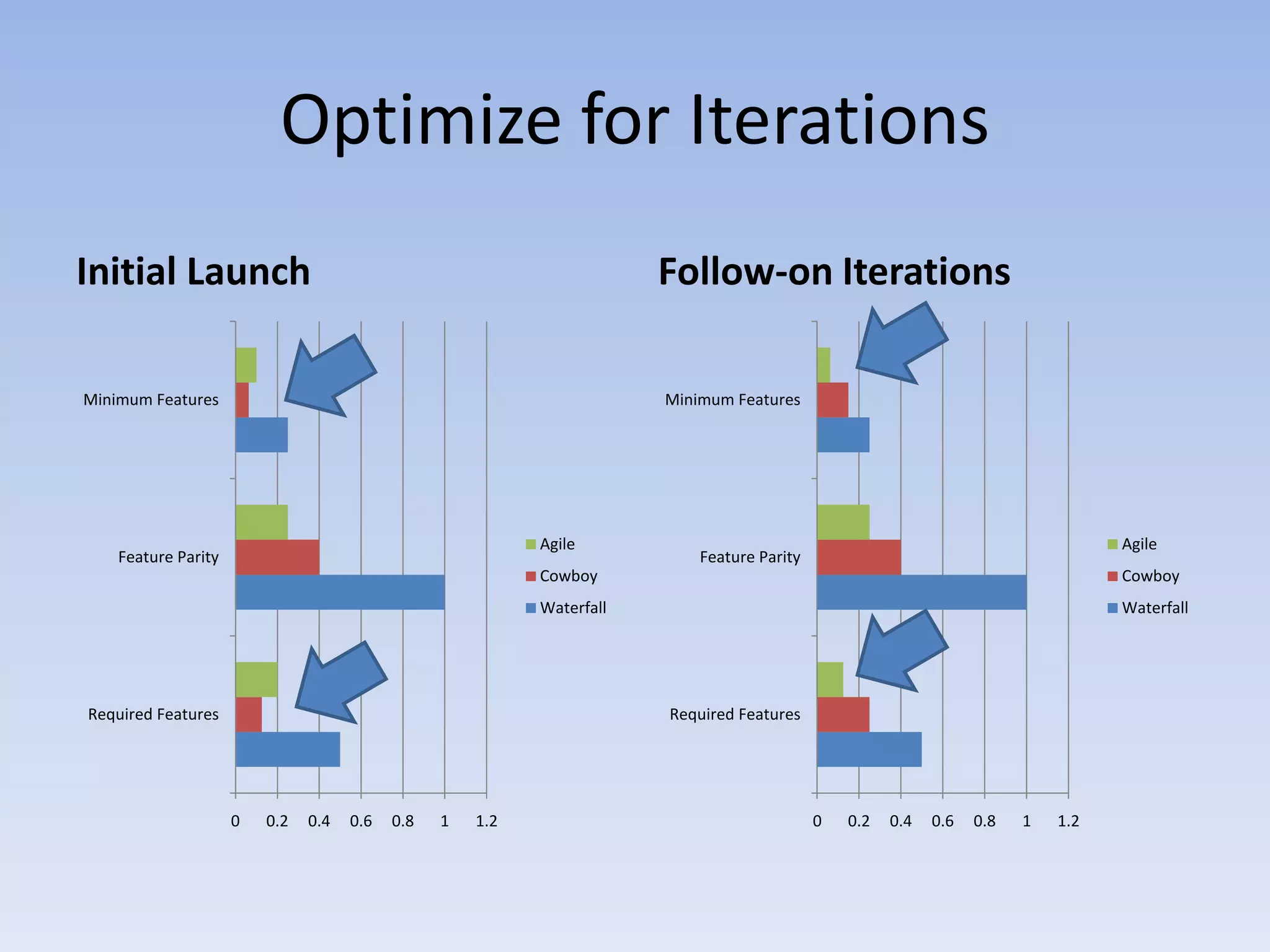 Optimize for Iterations

Initial Launch

Minimum Features
Feature Parity
Required Features

0 0.2 0.4 0.6 0.8 1 1.2

Agile
Cowboy
Waterfall

Follow-on Iterations

Minimum Features
Feature Parity
Required Features

0 0.2 0.4 0.6 0.8 1 1.2

Agile
Cowboy
Waterfall